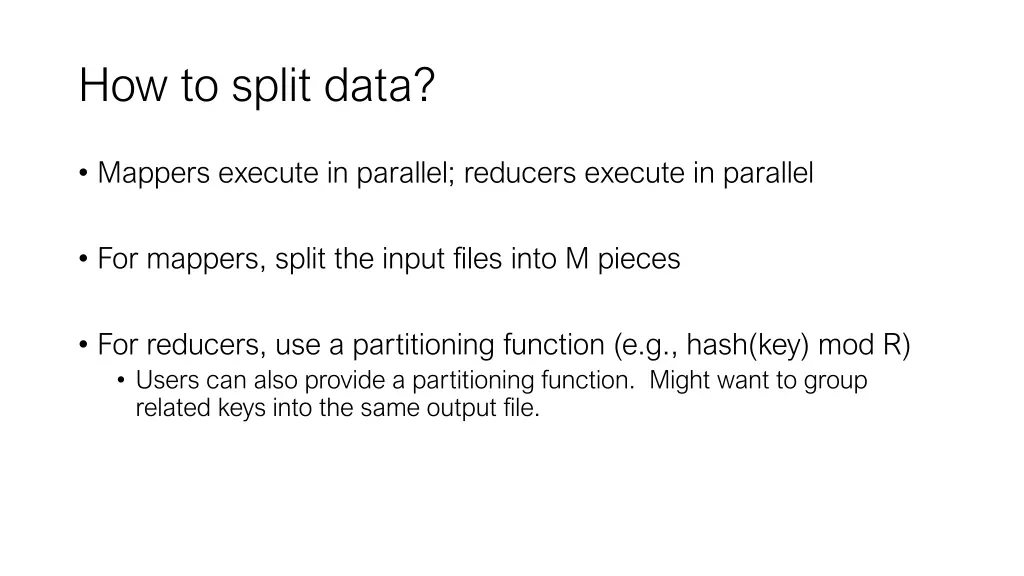 How to split data?

• Mappers execute in parallel; reducers execute in parallel

• For mappers, split the input files into M pieces

• For reducers, use a partitioning function (e.g., hash(key) mod R)
  • Users can also provide a partitioning function. Might want to group related keys into the same output file.